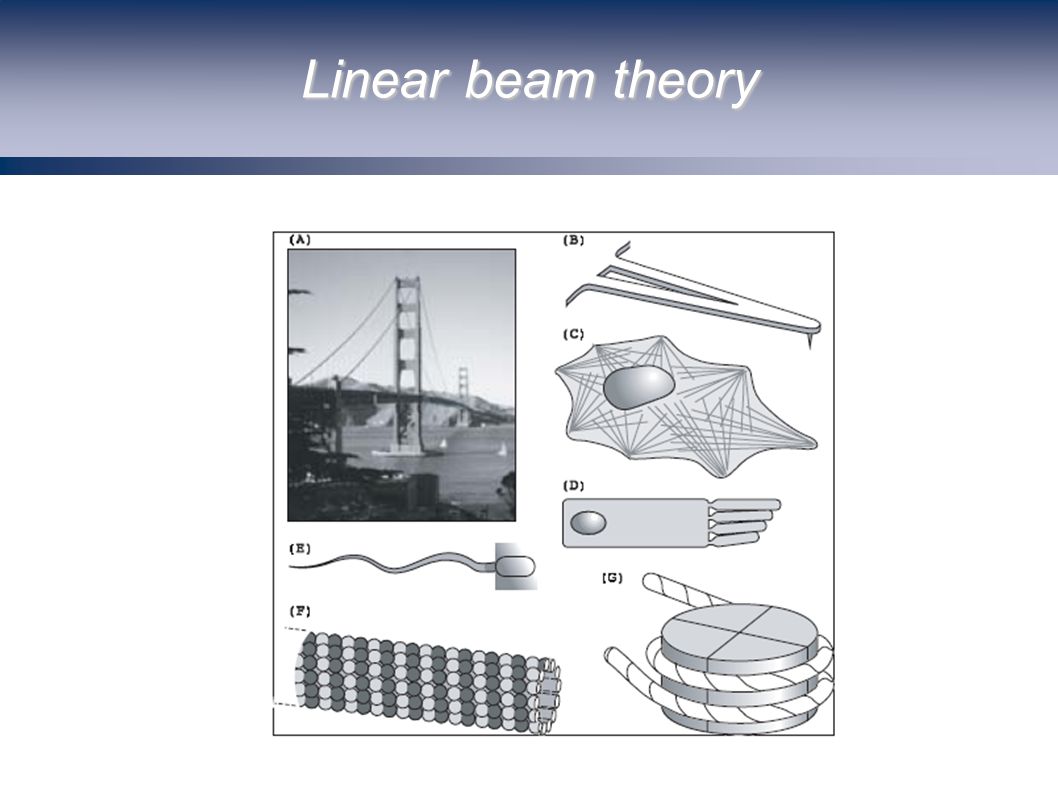 Linear beam theory

(A)

(B)

(C)

(D)

(E)

(F)

(G)